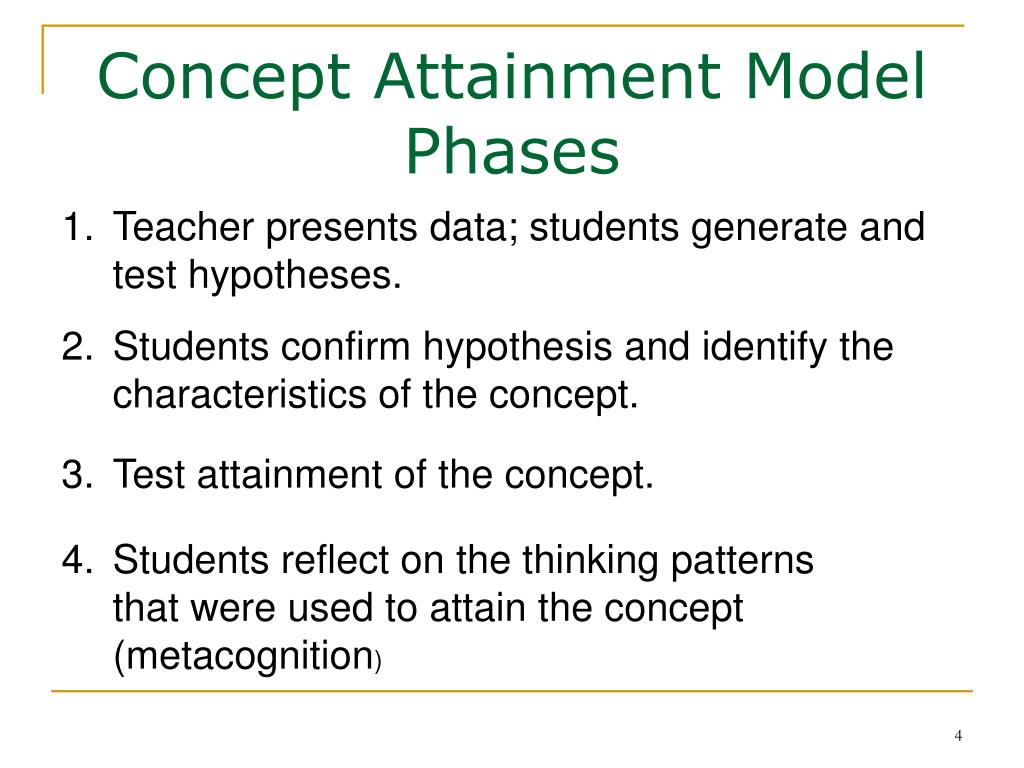 Concept Attainment Model Phases

1. Teacher presents data; students generate and test hypotheses.

2. Students confirm hypothesis and identify the characteristics of the concept.

3. Test attainment of the concept.

4. Students reflect on the thinking patterns that were used to attain the concept (metacognition)

4